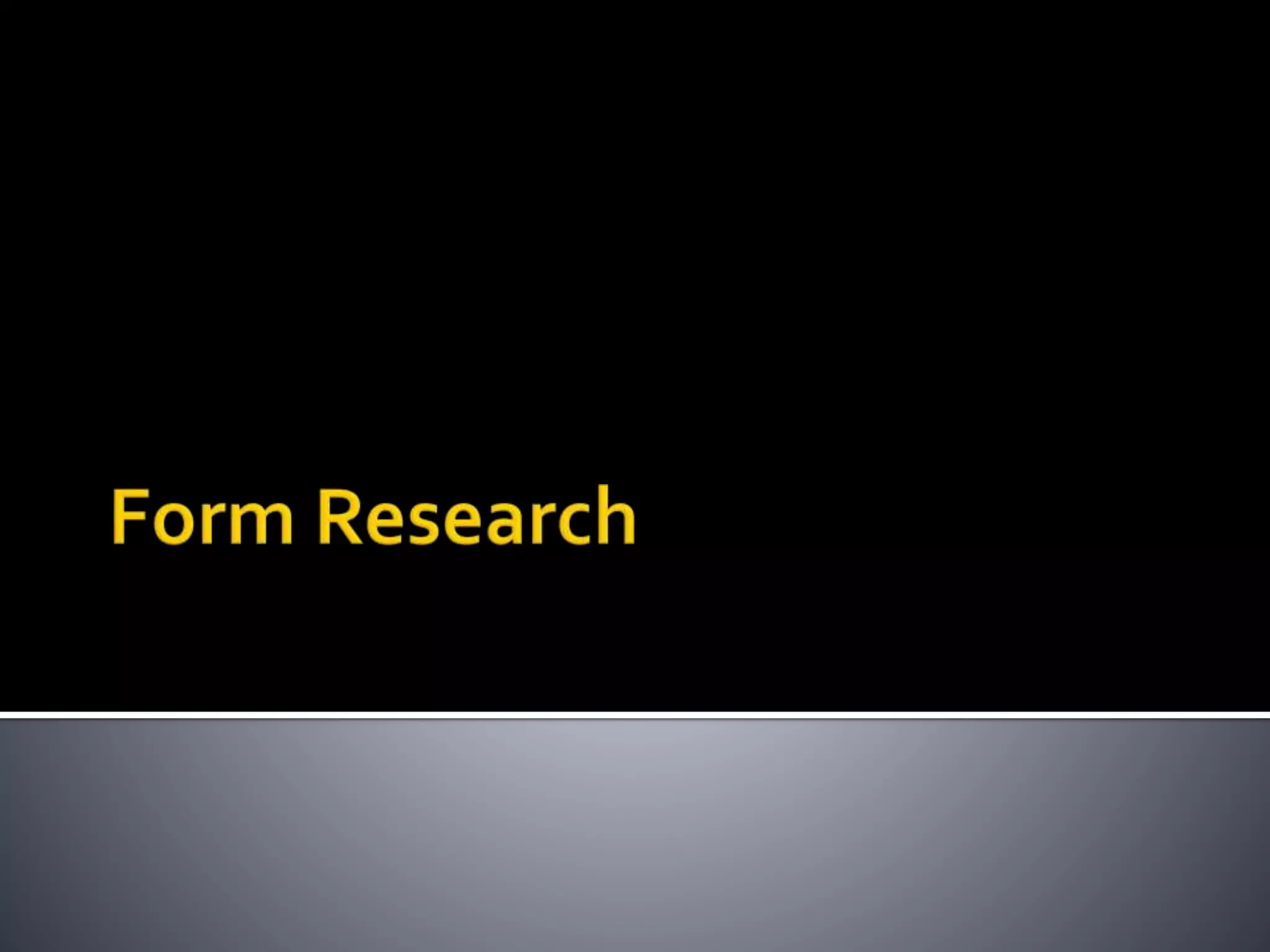 Form Research